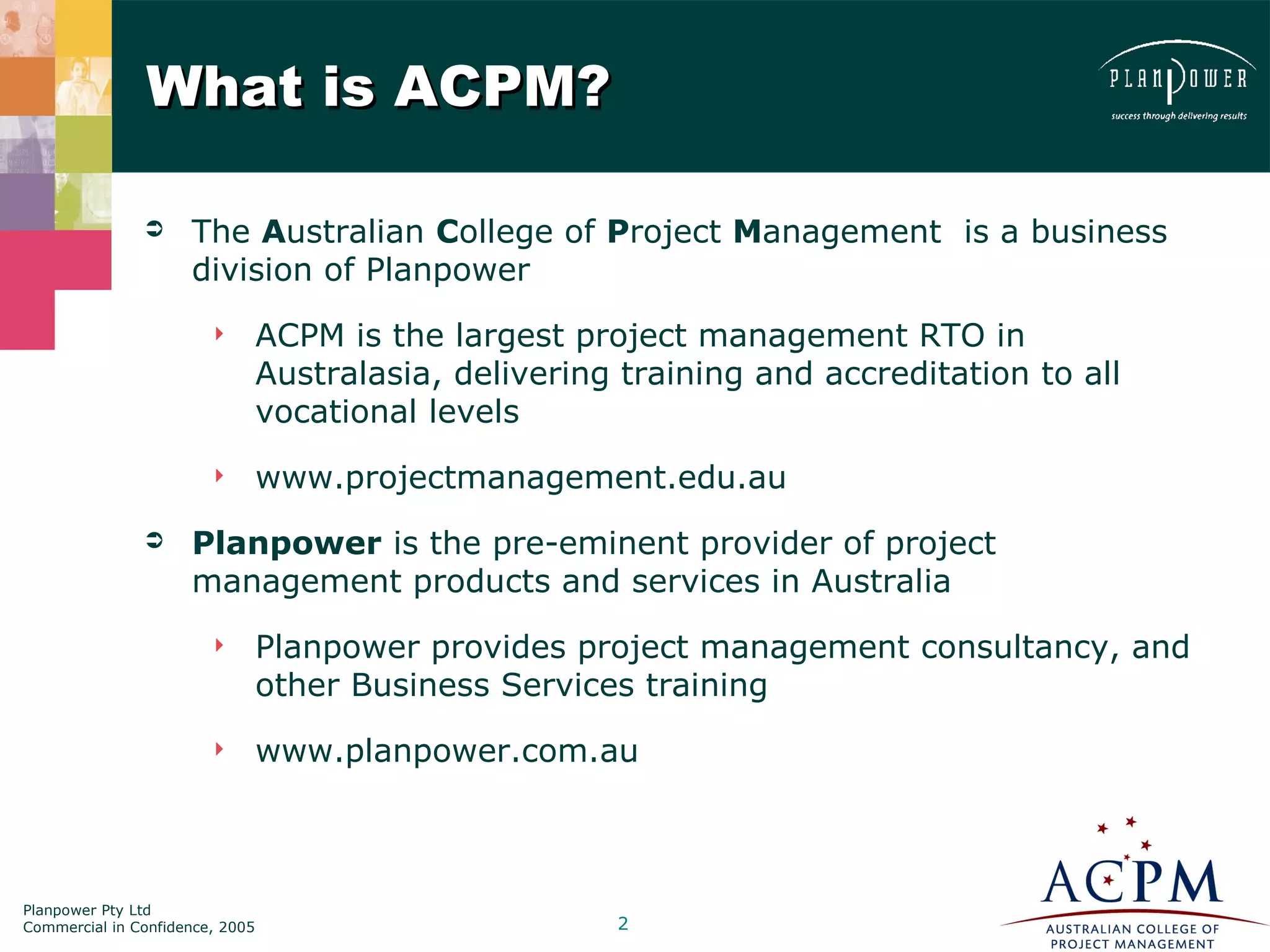 What is ACPM?

PLANPOWER
success through delivering results

The Australian College of Project Management is a business division of Planpower

ACPM is the largest project management RTO in Australasia, delivering training and accreditation to all vocational levels

www.projectmanagement.edu.au

Planpower is the pre-eminent provider of project management products and services in Australia

Planpower provides project management consultancy, and other Business Services training

www.planpower.com.au

Planpower Pty Ltd
Commercial in Confidence, 2005

2

ACPM
AUSTRALIAN COLLEGE OF PROJECT MANAGEMENT